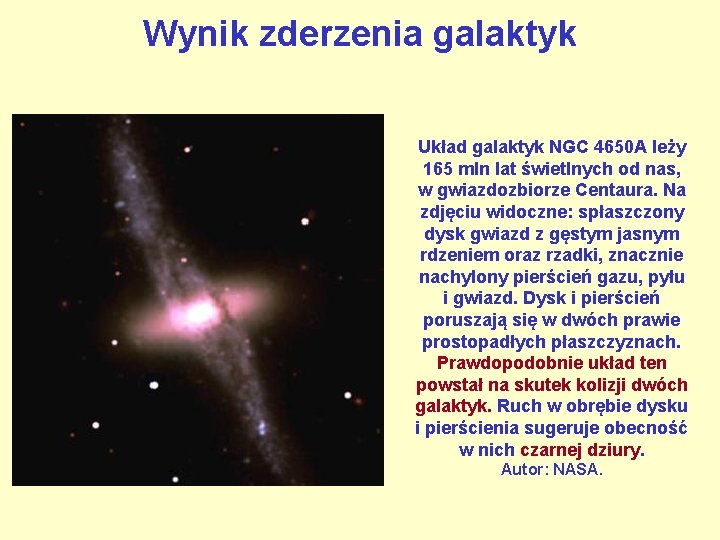 Wynik zderzenia galaktyk

Układ galaktyk NGC 4650A leży 165 mln lat świetlnych od nas, w gwiazdozbiorze Centaura. Na zdjęciu widoczne: spłaszczony dysk gwiazd z gęstym jasnym rdzeniem oraz rzadki, znacznie nachylony pierścień gazu, pyłu i gwiazd. Dysk i pierścień poruszają się w dwóch prawie prostopadłych płaszczyznach. Prawdopodobnie układ ten powstał na skutek kolizji dwóch galaktyk. Ruch w obrębie dysku i pierścienia sugeruje obecność w nich czarnej dziury.
Autor: NASA.